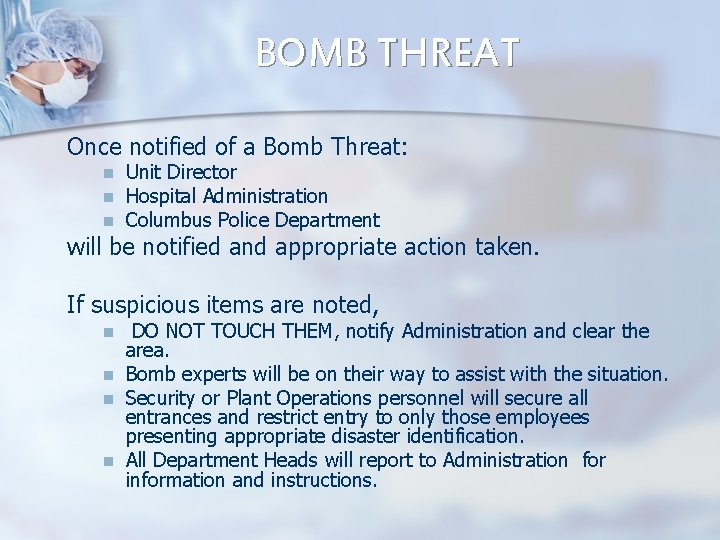 BOMB THREAT

Once notified of a Bomb Threat:
- Unit Director
- Hospital Administration
- Columbus Police Department

will be notified and appropriate action taken.

If suspicious items are noted,
- DO NOT TOUCH THEM, notify Administration and clear the area.
- Bomb experts will be on their way to assist with the situation.
- Security or Plant Operations personnel will secure all entrances and restrict entry to only those employees presenting appropriate disaster identification.
- All Department Heads will report to Administration for information and instructions.